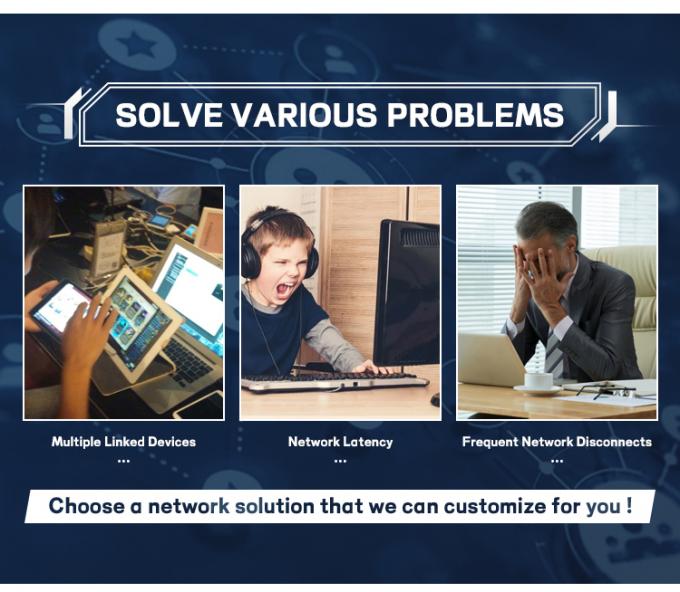 SOLVE VARIOUS PROBLEMS

Multiple Linked Devices
...

Network Latency
...

Frequent Network Disconnects
...

Choose a network solution that we can customize for you !